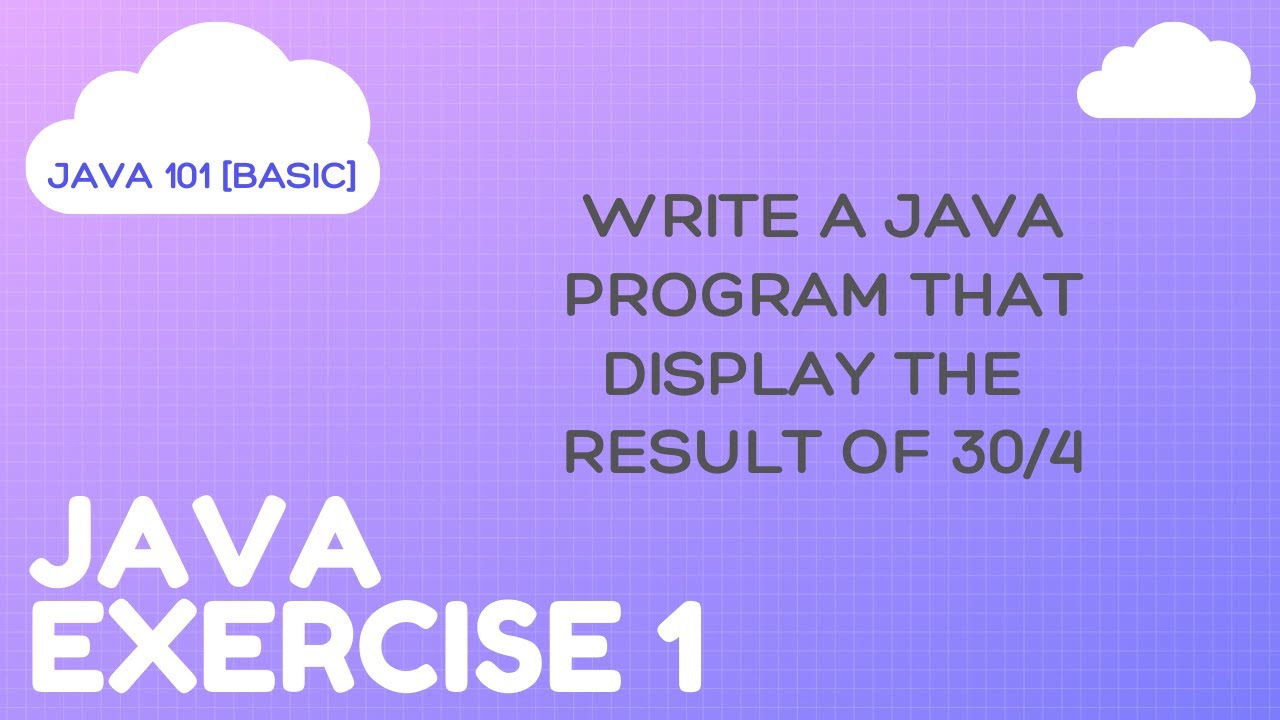 JAVA 101 [BASIC]

WRITE A JAVA PROGRAM THAT DISPLAY THE RESULT OF 30/4

JAVA EXERCISE 1